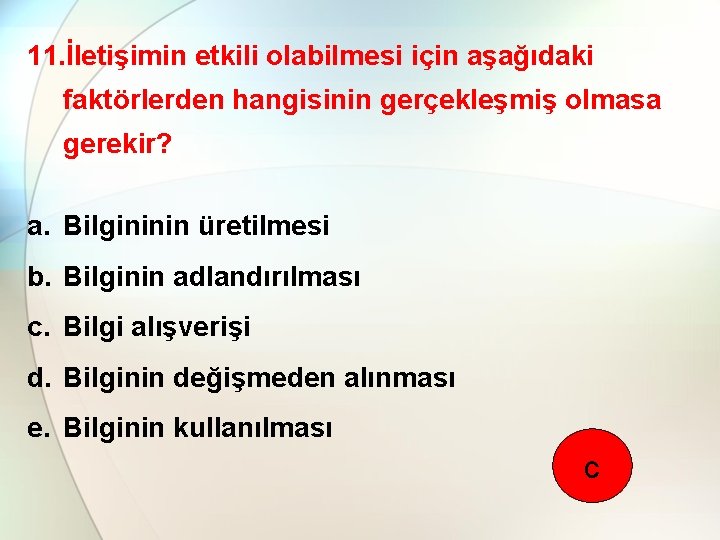 11.İletişimin etkili olabilmesi için aşağıdaki faktörlerden hangisinin gerçekleşmiş olmasa gerekir?

a. Bilgininin üretilmesi
b. Bilginin adlandırılması
c. Bilgi alışverişi
d. Bilginin değişmeden alınması
e. Bilginin kullanılması

c